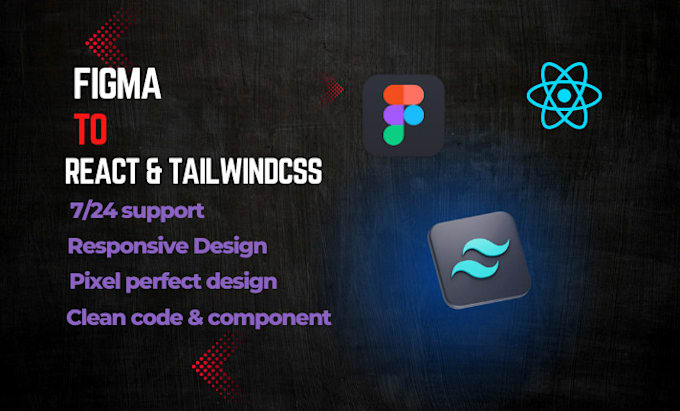 FIGMA
TO
REACT & TAILWINDCSS
7/24 support
Responsive Design
Pixel perfect design
Clean code & component